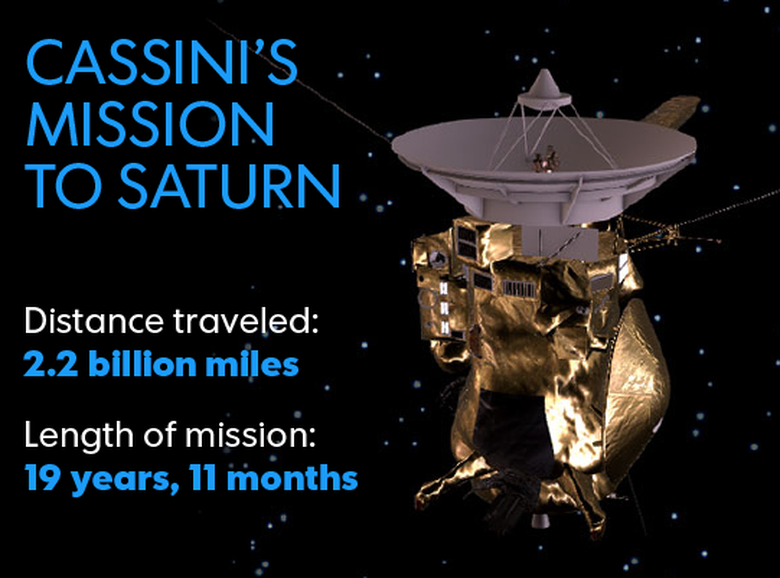 CASSINI'S MISSION TO SATURN

Distance traveled:
2.2 billion miles

Length of mission:
19 years, 11 months